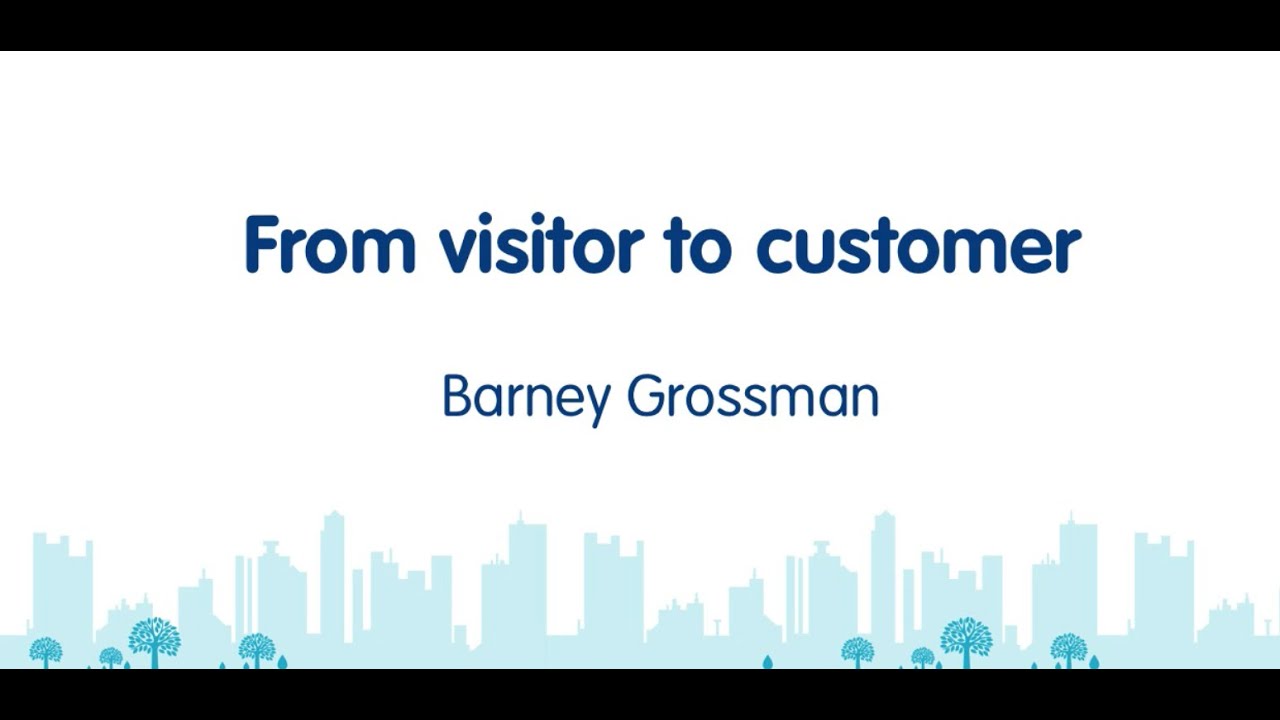 From visitor to customer

Barney Grossman